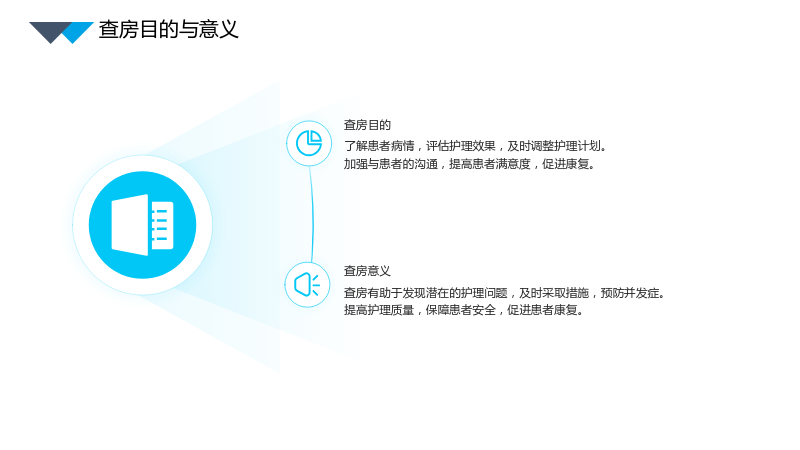 查房目的与意义

查房目的

了解患者病情，评估护理效果，及时调整护理计划。

加强与患者的沟通，提高患者满意度，促进康复。

查房意义

查房有助于发现潜在的护理问题，及时采取措施，预防并发症。

提高护理质量，保障患者安全，促进患者康复。